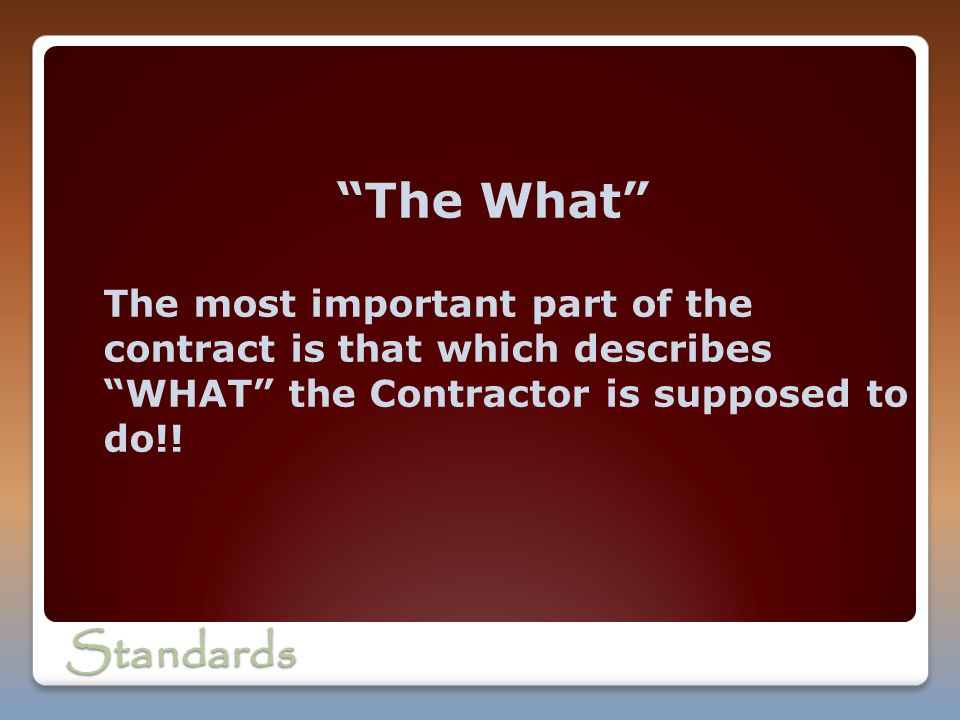 “The What”

The most important part of the contract is that which describes “WHAT” the Contractor is supposed to do!!

Standards